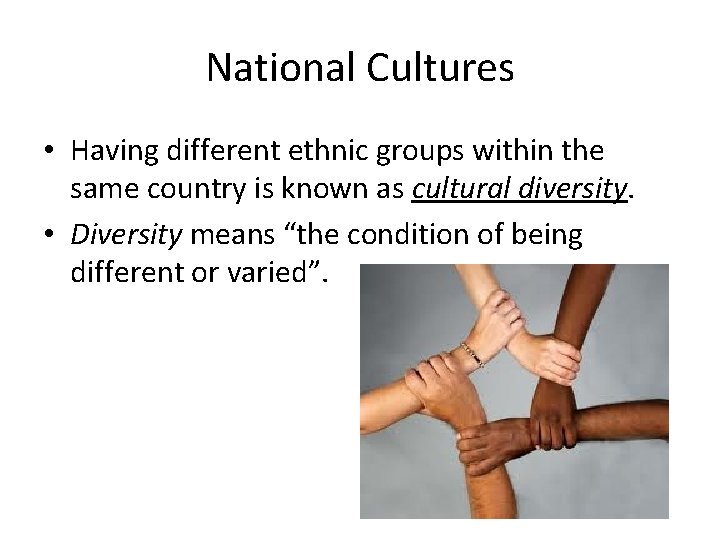 National Cultures

• Having different ethnic groups within the same country is known as cultural diversity.

• Diversity means “the condition of being different or varied”.